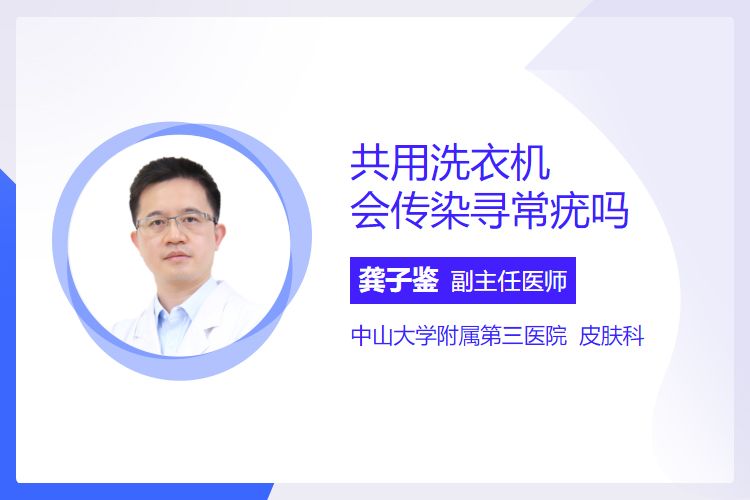 共用洗衣机
会传染寻常疣吗

龚子鉴 副主任医师

中山大学附属第三医院 皮肤科